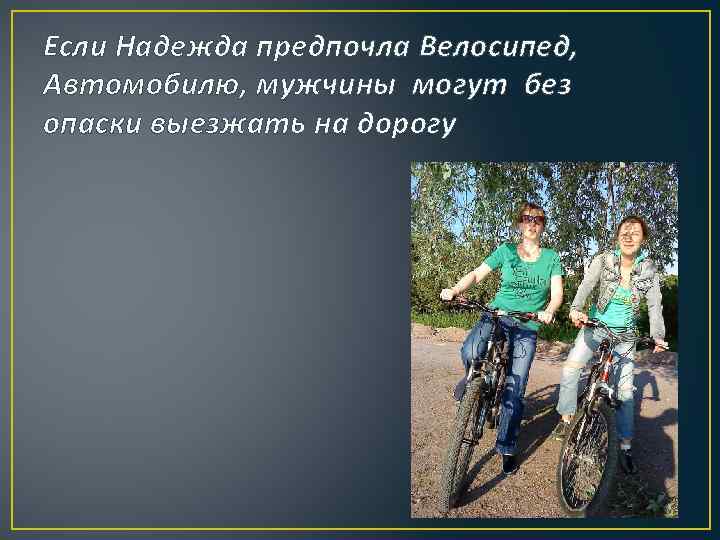 Если Надежда предпочла Велосипед, Автомобилю, мужчины могут без опаски выезжать на дорогу